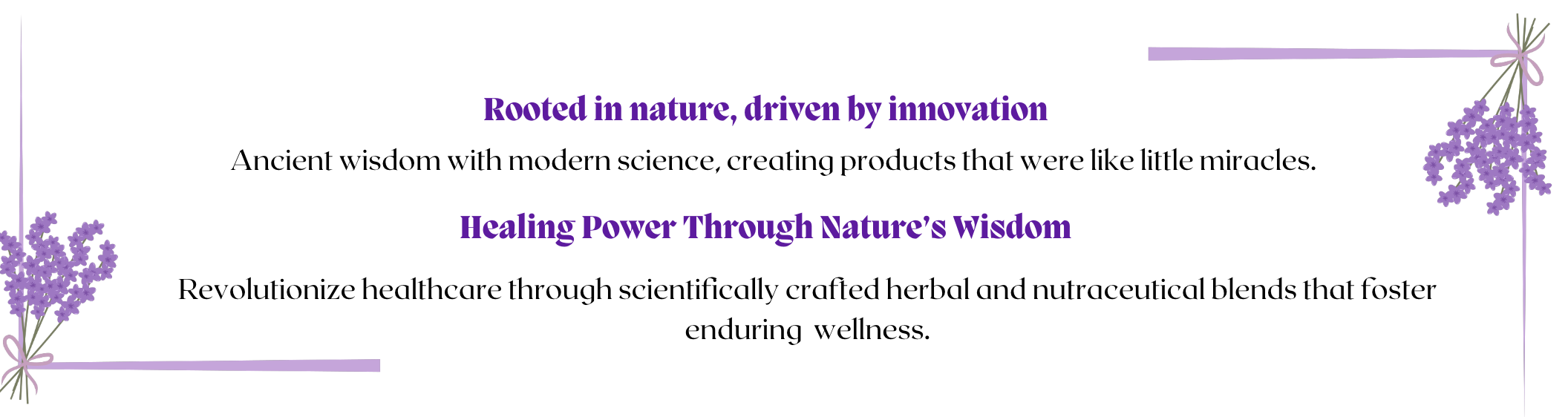 Rooted in nature, driven by innovation

Ancient wisdom with modern science, creating products that were like little miracles.

Healing Power Through Nature's Wisdom

Revolutionize healthcare through scientifically crafted herbal and nutraceutical blends that foster enduring wellness.